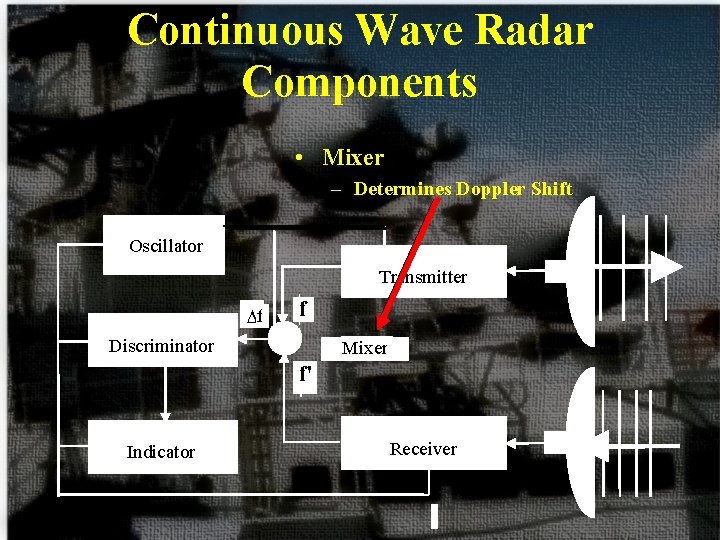 Continuous Wave Radar Components

• Mixer
– Determines Doppler Shift

Oscillator

Transmitter

$\Delta f$

f

Discriminator

Mixer

f'

Indicator

Receiver